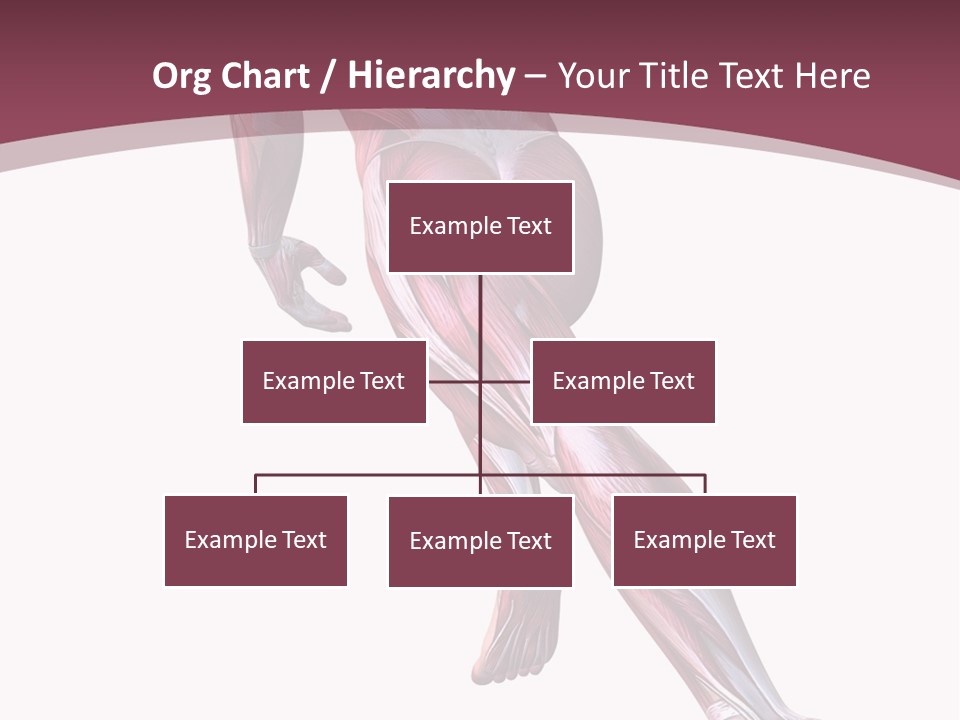 Org Chart / Hierarchy – Your Title Text Here

Example Text

Example Text

Example Text

Example Text

Example Text

Example Text